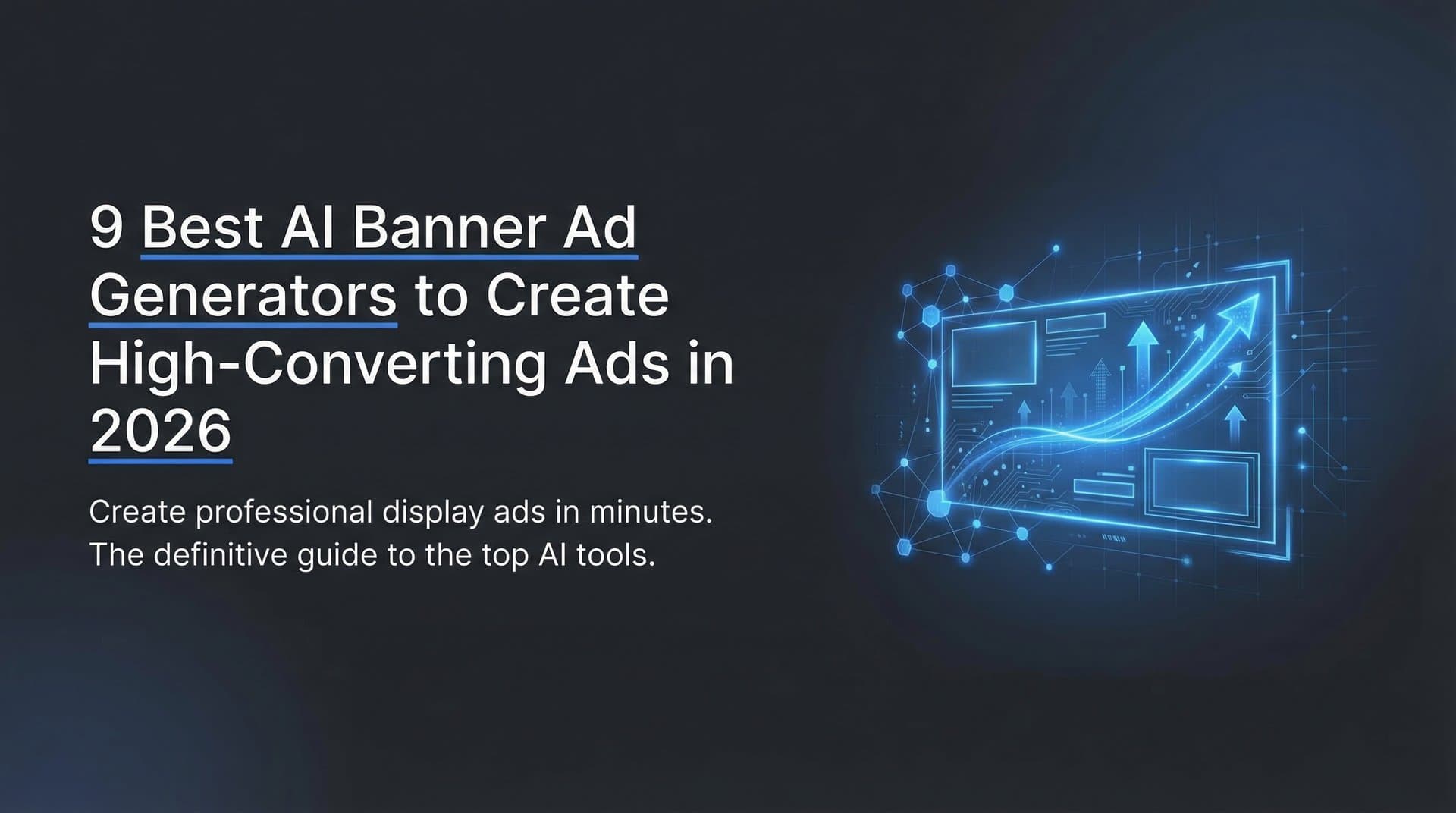 9 Best AI Banner Ad Generators to Create High-Converting Ads in 2026

Create professional display ads in minutes. The definitive guide to the top AI tools.